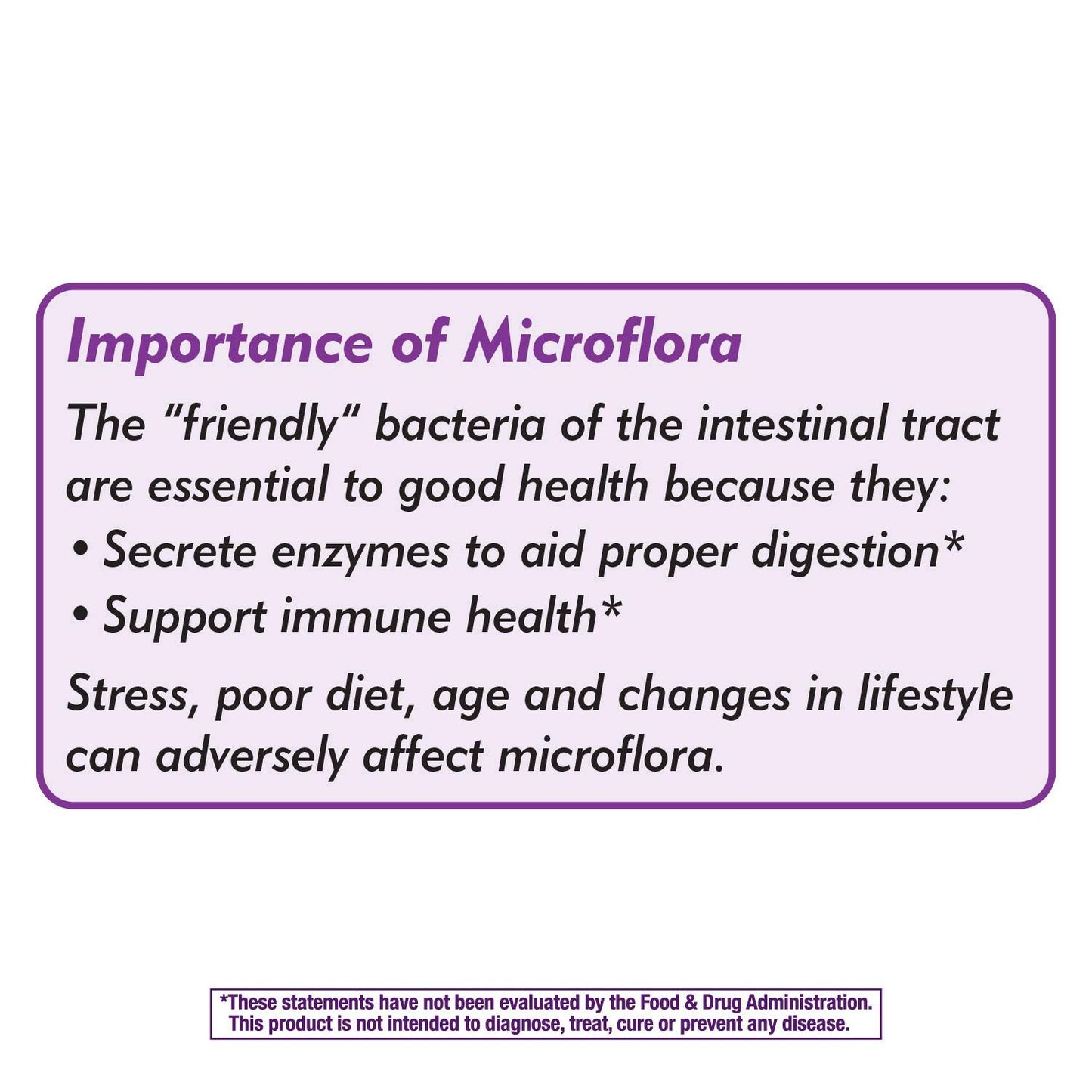 Importance of Microflora

The "friendly" bacteria of the intestinal tract are essential to good health because they:

• Secrete enzymes to aid proper digestion*
• Support immune health*

Stress, poor diet, age and changes in lifestyle can adversely affect microflora.

*These statements have not been evaluated by the Food & Drug Administration. This product is not intended to diagnose, treat, cure or prevent any disease.